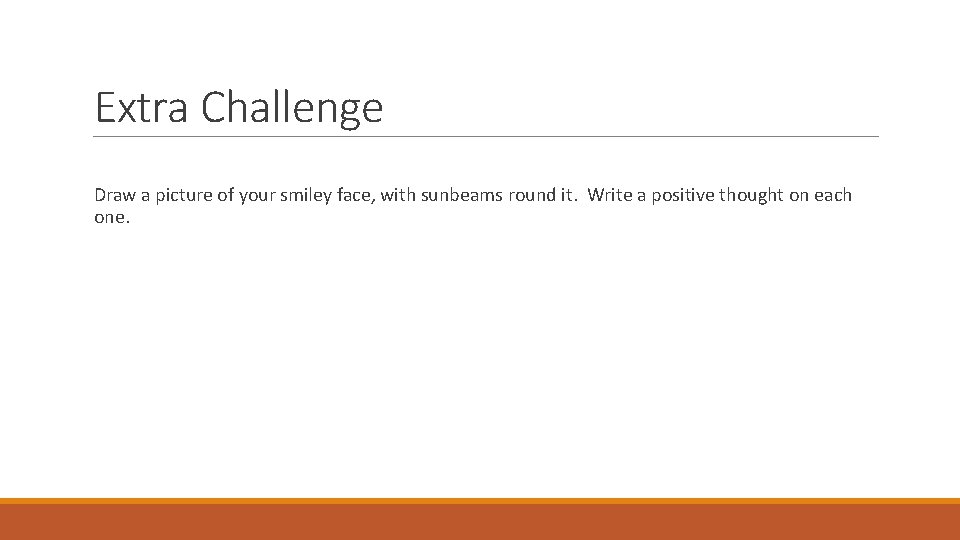 Extra Challenge

Draw a picture of your smiley face, with sunbeams round it. Write a positive thought on each one.